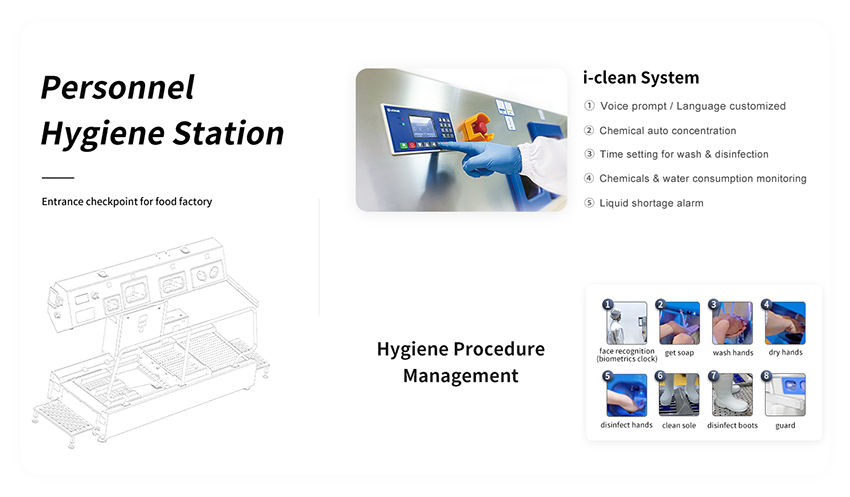 Personnel Hygiene Station

Entrance checkpoint for food factory

i-clean System

① Voice prompt / Language customized

② Chemical auto concentration

③ Time setting for wash & disinfection

④ Chemicals & water consumption monitoring

⑤ Liquid shortage alarm

Hygiene Procedure Management

1 face recognition (biometrics clock)
2 get soap
3 wash hands
4 dry hands
5 disinfect hands
6 clean sole
7 disinfect boots
8 guard